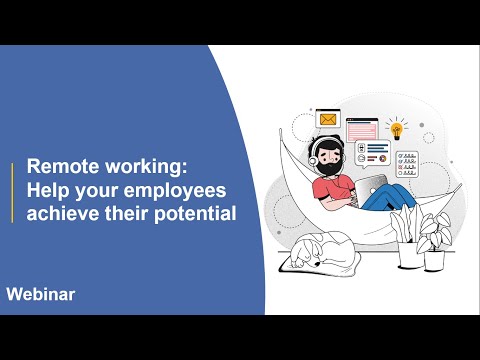 Remote working:
Help your employees achieve their potential

Webinar